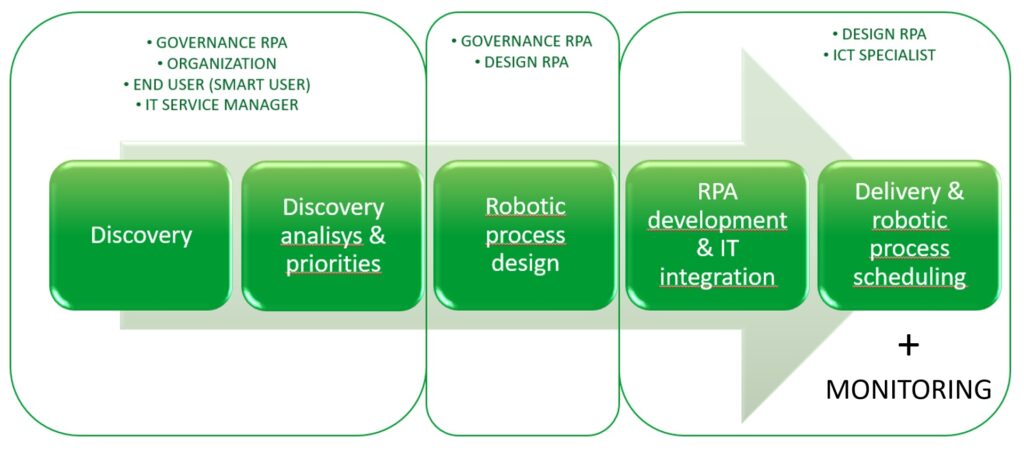 • GOVERNANCE RPA
• ORGANIZATION
• END USER (SMART USER)
• IT SERVICE MANAGER

• GOVERNANCE RPA
• DESIGN RPA

• DESIGN RPA
• ICT SPECIALIST

Discovery

Discovery analisys & priorities

Robotic process design

RPA development & IT integration

Delivery & robotic process scheduling

+
MONITORING